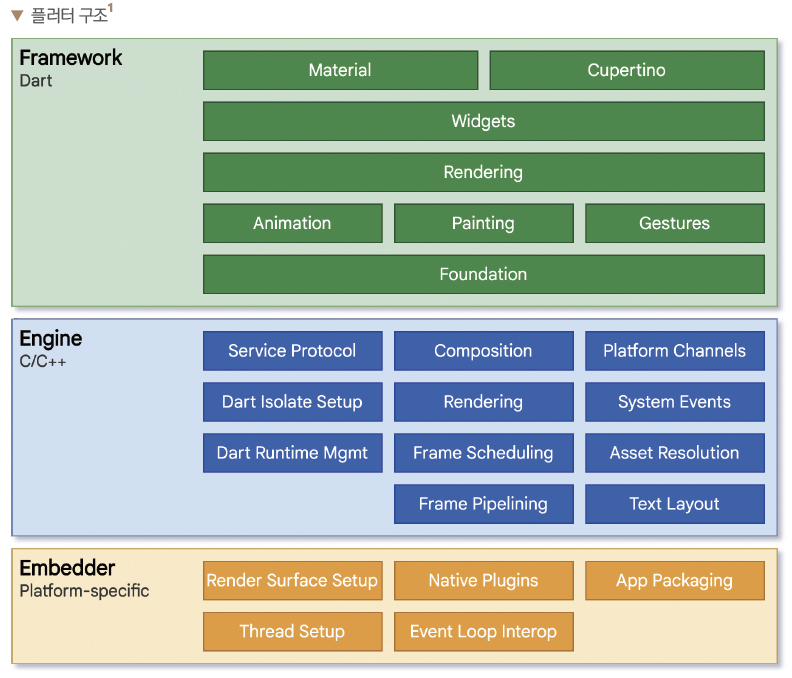 ▼ 플러터 구조$^1$

Framework
Dart

Material
Cupertino
Widgets
Rendering
Animation
Painting
Gestures
Foundation

Engine
C/C++

Service Protocol
Composition
Platform Channels
Dart Isolate Setup
Rendering
System Events
Dart Runtime Mgmt
Frame Scheduling
Asset Resolution
Frame Pipelining
Text Layout

Embedder
Platform-specific

Render Surface Setup
Native Plugins
App Packaging
Thread Setup
Event Loop Interop